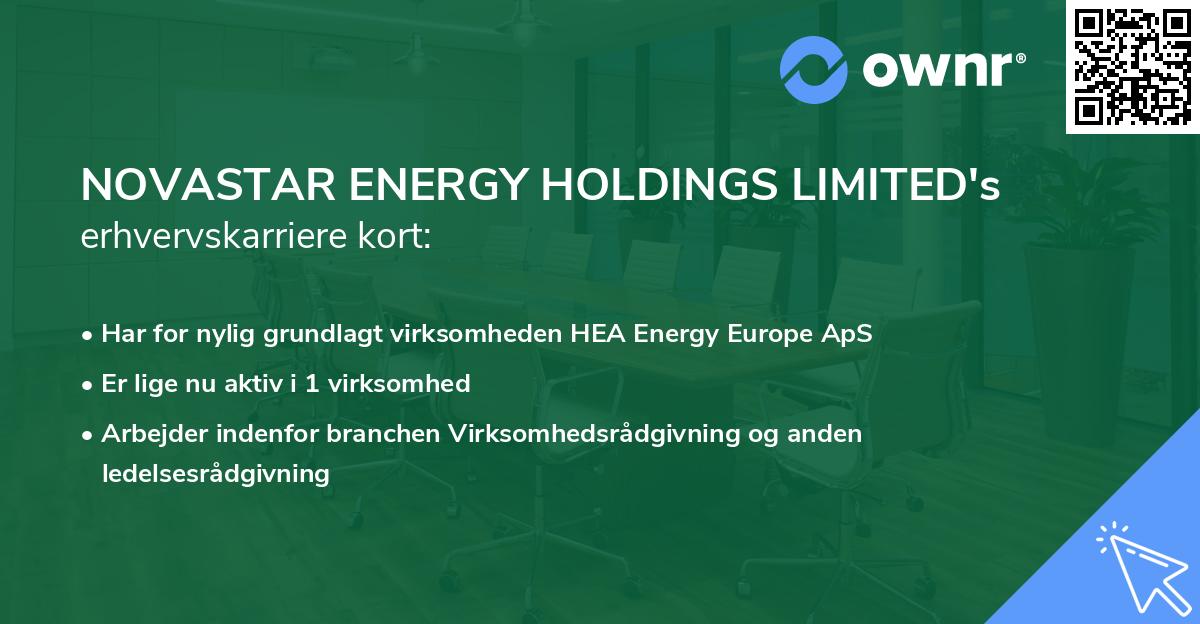 ownr®

NOVASTAR ENERGY HOLDINGS LIMITED's erhvervskarriere kort:

• Har for nylig grundlagt virksomheden HEA Energy Europe ApS
• Er lige nu aktiv i 1 virksomhed
• Arbejder indenfor branchen Virksomhedsrådgivning og anden ledelsesrådgivning